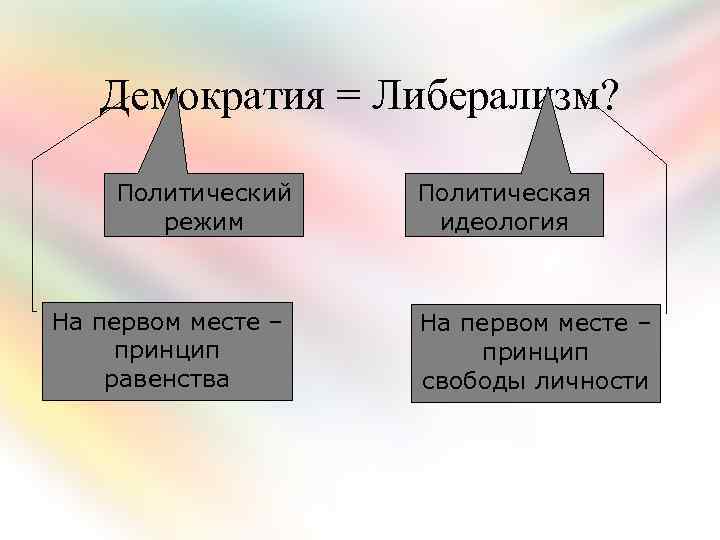 Демократия = Либерализм?

Политический режим

Политическая идеология

На первом месте – принцип равенства

На первом месте – принцип свободы личности